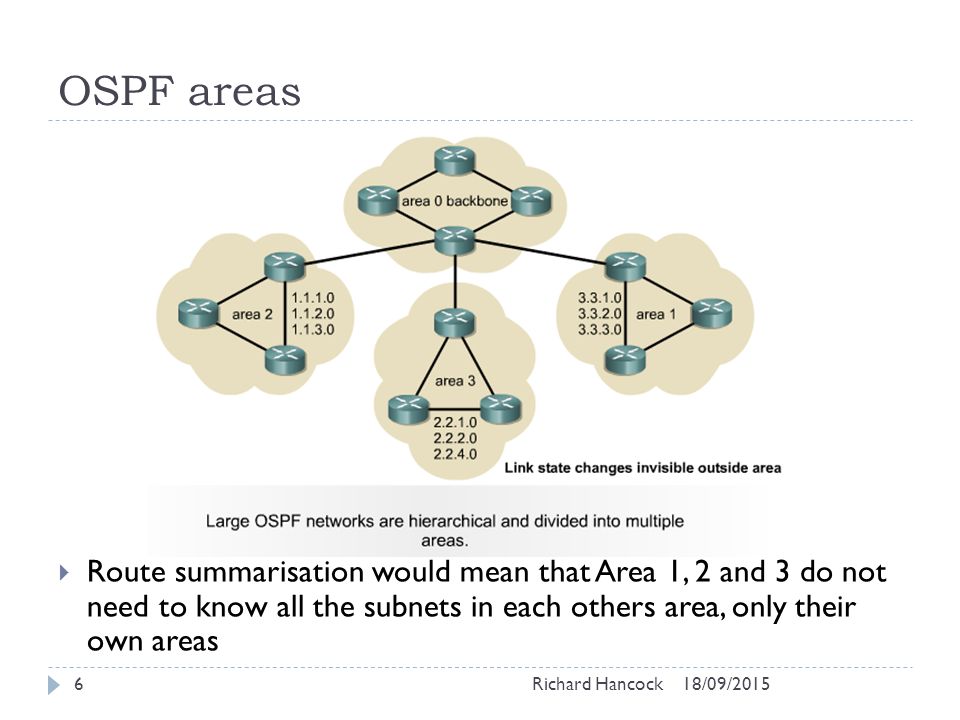 OSPF areas

area 0 backbone

area 2

1.1.1.0
1.1.2.0
1.1.3.0

area 3

2.2.1.0
2.2.2.0
2.2.4.0

3.3.1.0
3.3.2.0
3.3.3.0

area 1

Link state changes invisible outside area

Large OSPF networks are hierarchical and divided into multiple areas.

Route summarisation would mean that Area 1, 2 and 3 do not need to know all the subnets in each others area, only their own areas

6

Richard Hancock 18/09/2015